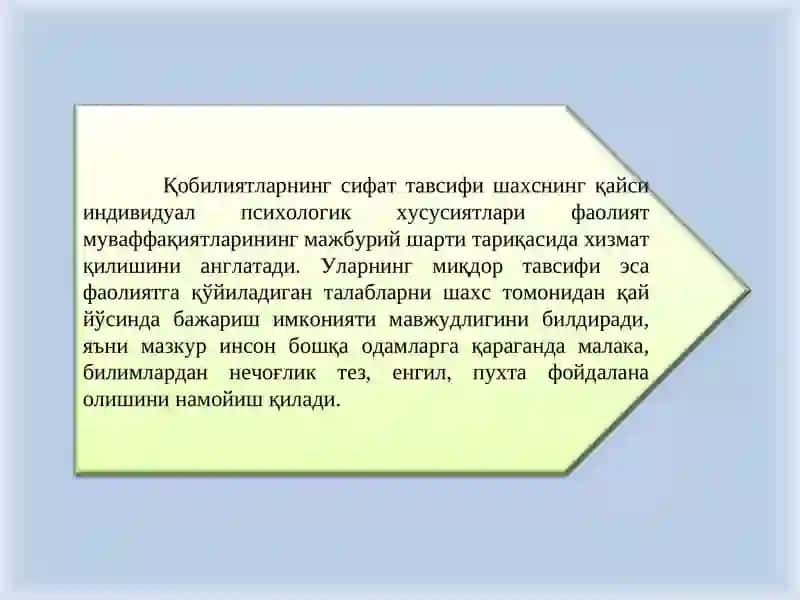 Қобилиятларнинг сифат тавсифи шахснинг қайси индивидуал психологик хусусиятлари фаолият муваффақиятларининг мажбурий шарти тариқасида хизмат қилишини англатади. Уларнинг миқдор тавсифи эса фаолиятга қўйиладиган талабларни шахс томонидан қай йўсинда бажариш имконияти мавжудлигини билдиради, яъни мазкур инсон бошқа одамларга қараганда малака, билимлардан нечоғлик тез, енгил, пухта фойдалана олишини намойиш қилади.